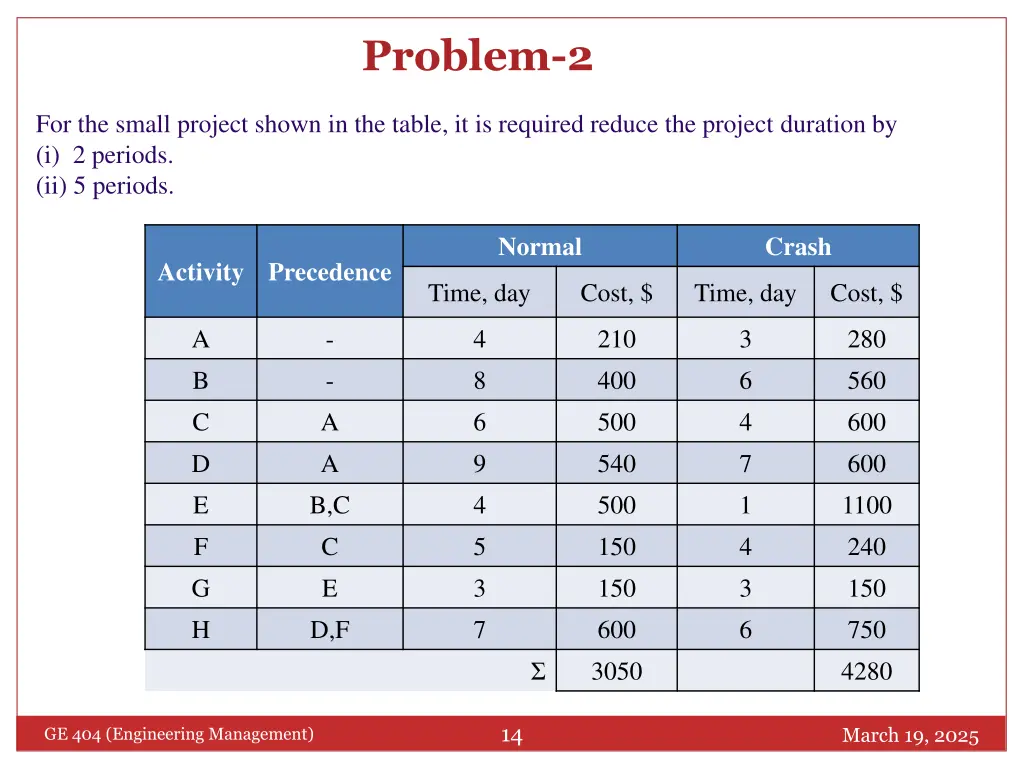 Problem-2

For the small project shown in the table, it is required reduce the project duration by
(i) 2 periods.
(ii) 5 periods.

| Activity | Precedence | Normal Time, day | Normal Cost, $ | Crash Time, day | Crash Cost, $ |
|---|---|---|---|---|---|
| A | - | 4 | 210 | 3 | 280 |
| B | - | 8 | 400 | 6 | 560 |
| C | A | 6 | 500 | 4 | 600 |
| D | A | 9 | 540 | 7 | 600 |
| E | B,C | 4 | 500 | 1 | 1100 |
| F | C | 5 | 150 | 4 | 240 |
| G | E | 3 | 150 | 3 | 150 |
| H | D,F | 7 | 600 | 6 | 750 |
| | | Σ | 3050 | | 4280 |

GE 404 (Engineering Management)
14
March 19, 2025